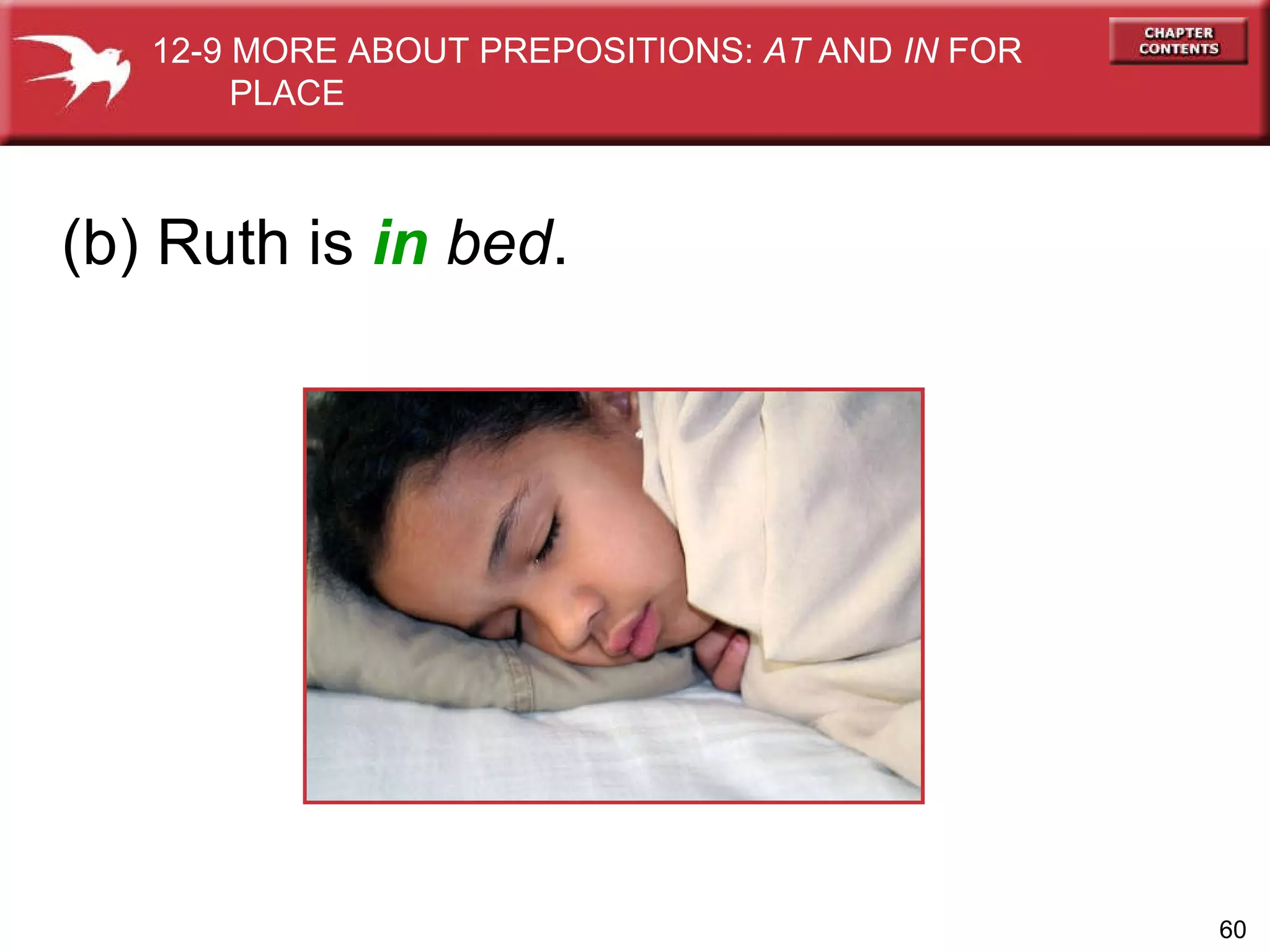 12-9 MORE ABOUT PREPOSITIONS: AT AND IN FOR PLACE

CHAPTER CONTENTS

(b) Ruth is in bed.

60